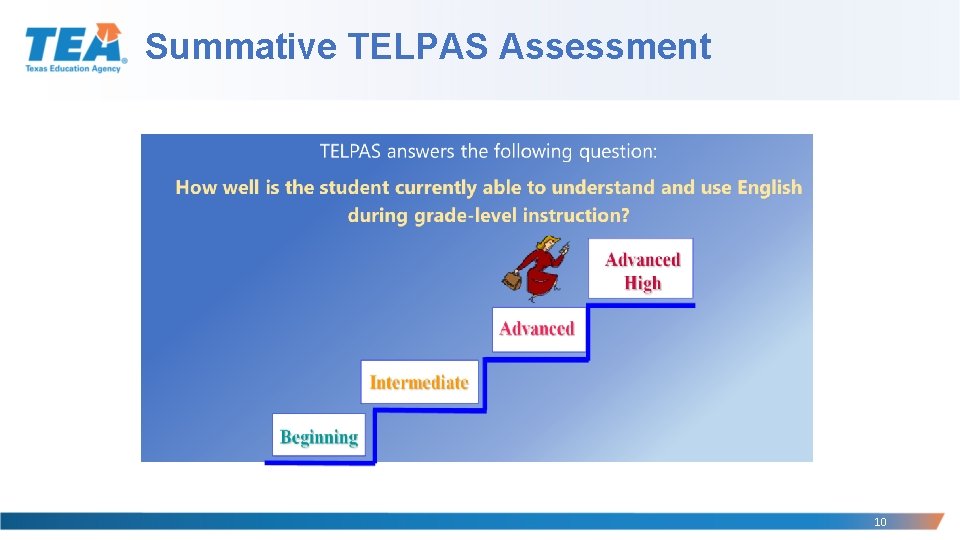 TEA Texas Education Agency

Summative TELPAS Assessment

TELPAS answers the following question:

How well is the student currently able to understand and use English during grade-level instruction?

Advanced High

Advanced

Intermediate

Beginning

10